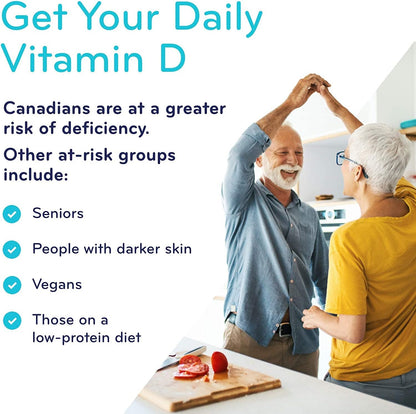 Get Your Daily Vitamin D

Canadians are at a greater risk of deficiency.

Other at-risk groups include:

Seniors

People with darker skin

Vegans

Those on a low-protein diet